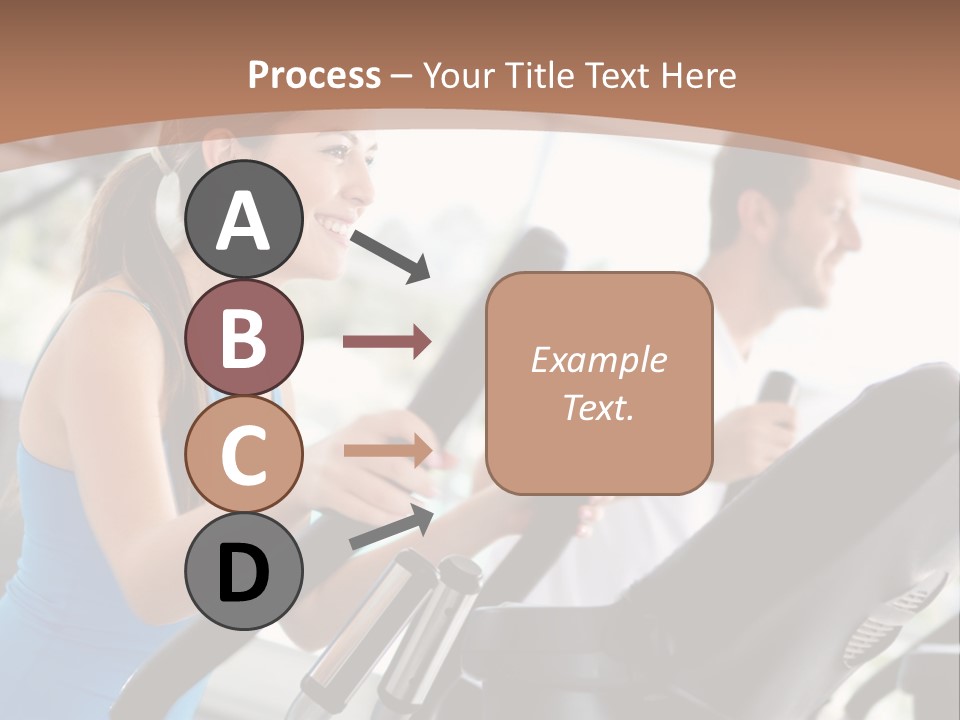 Process – Your Title Text Here

A

B

C

D

Example Text.